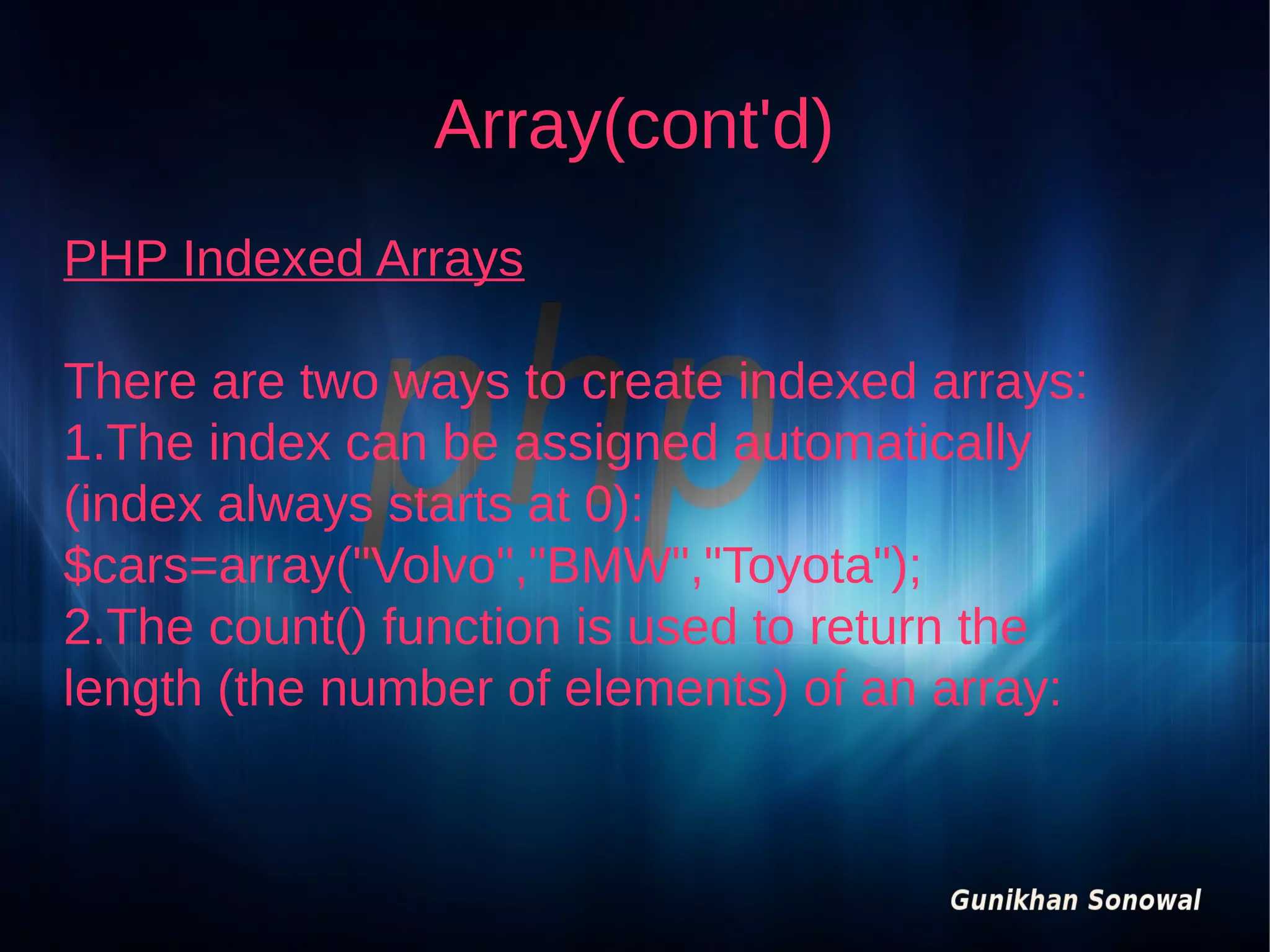 Array(cont'd)

PHP Indexed Arrays

php

There are two ways to create indexed arrays:
1.The index can be assigned automatically (index always starts at 0):
$cars=array("Volvo","BMW","Toyota");
2.The count() function is used to return the length (the number of elements) of an array:

Gunikhan Sonowal